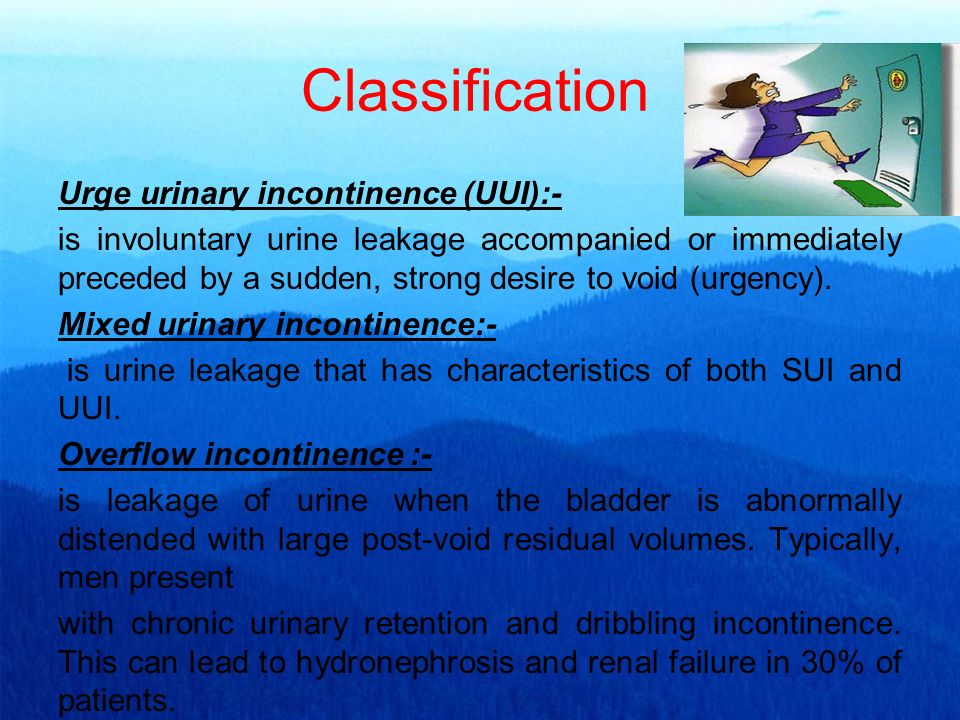 Classification

Urge urinary incontinence (UUI):-

is involuntary urine leakage accompanied or immediately preceded by a sudden, strong desire to void (urgency).

Mixed urinary incontinence:-

is urine leakage that has characteristics of both SUI and UUI.

Overflow incontinence :-

is leakage of urine when the bladder is abnormally distended with large post-void residual volumes. Typically, men present

with chronic urinary retention and dribbling incontinence. This can lead to hydronephrosis and renal failure in 30% of patients.